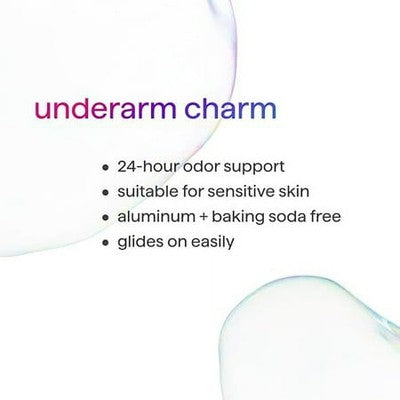 underarm charm

• 24-hour odor support
• suitable for sensitive skin
• aluminum + baking soda free
• glides on easily